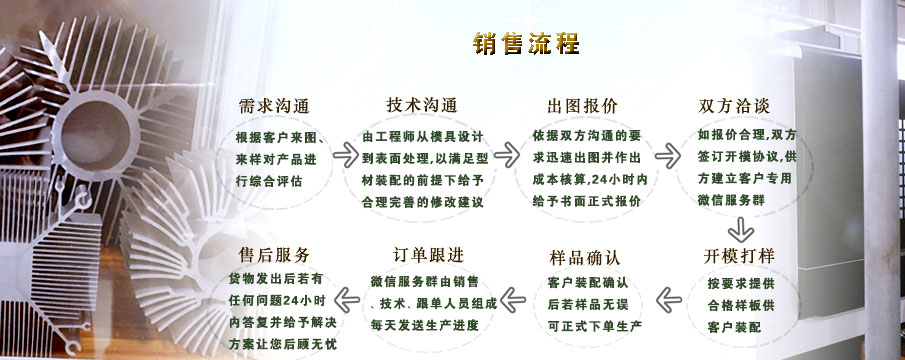 销售流程

需求沟通

根据客户来图、来样对产品进行综合评估

技术沟通

由工程师从模具设计到表面处理,以满足型材装配的前提下给予合理完善的修改建议

出图报价

依据双方沟通的要求迅速出图并作出成本核算,24小时内给予书面正式报价

双方洽谈

如报价合理,双方签订开模协议,供方建立客户专用微信服务群

开模打样

按要求提供合格样板供客户装配

样品确认

客户装配确认后若样品无误可正式下单生产

订单跟进

微信服务群由销售、技术、跟单人员组成每天发送生产进度

售后服务

货物发出后若有任何问题24小时内答复并给予解决方案让您后顾无忧